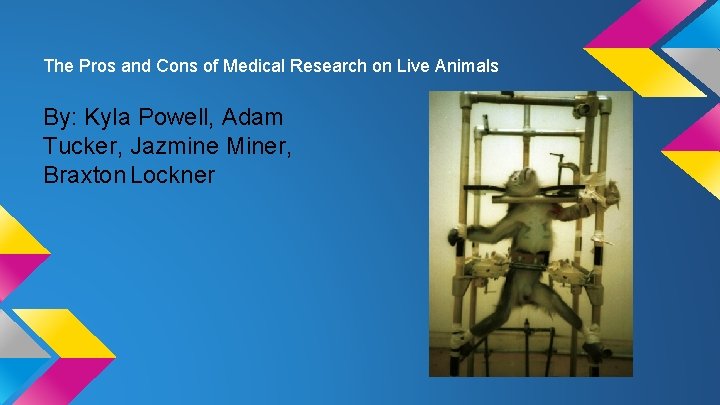 The Pros and Cons of Medical Research on Live Animals

By: Kyla Powell, Adam Tucker, Jazmine Miner, Braxton Lockner